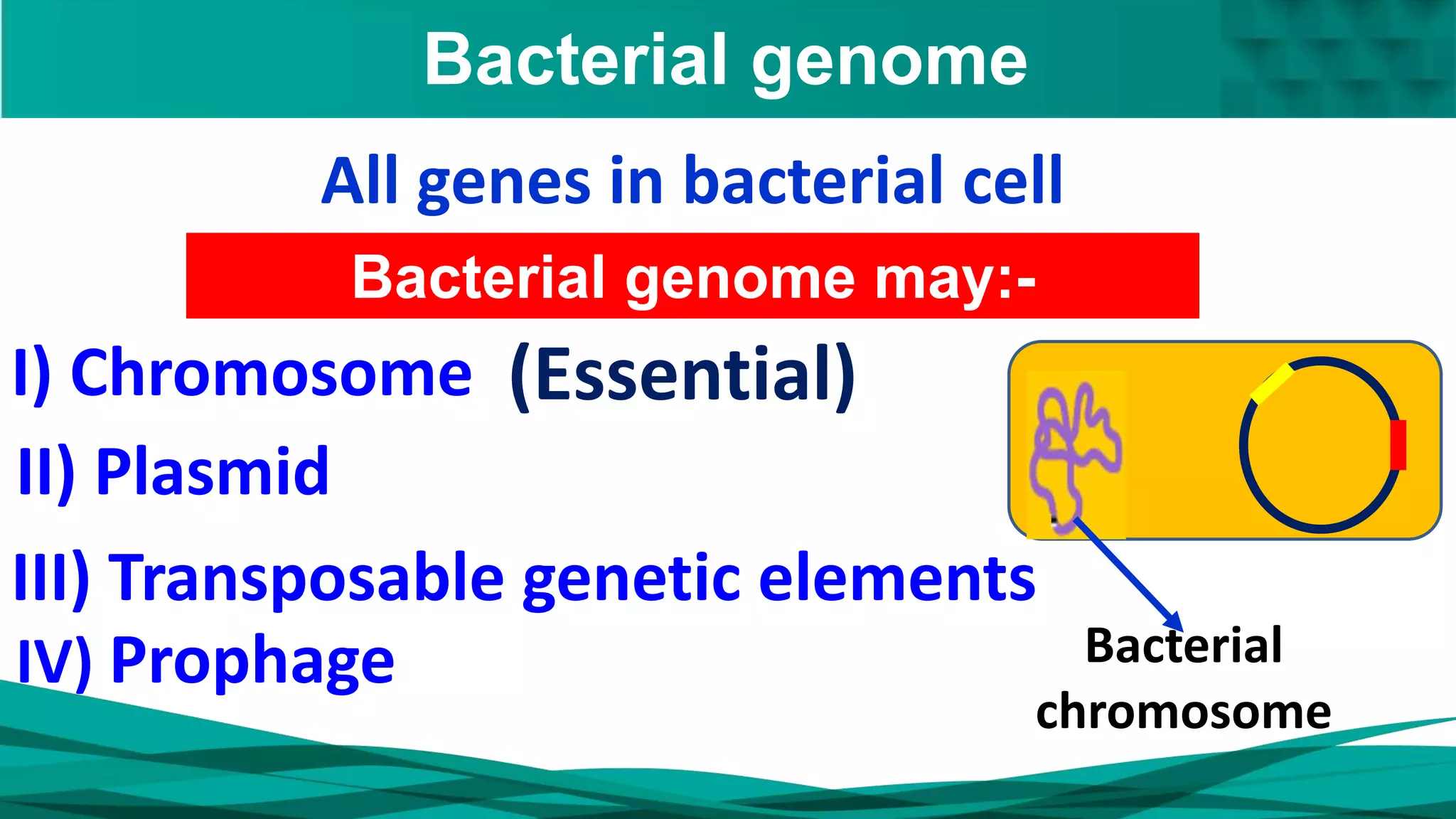 Bacterial genome

All genes in bacterial cell

Bacterial genome may:-

I) Chromosome (Essential)

II) Plasmid

III) Transposable genetic elements

IV) Prophage

Bacterial chromosome